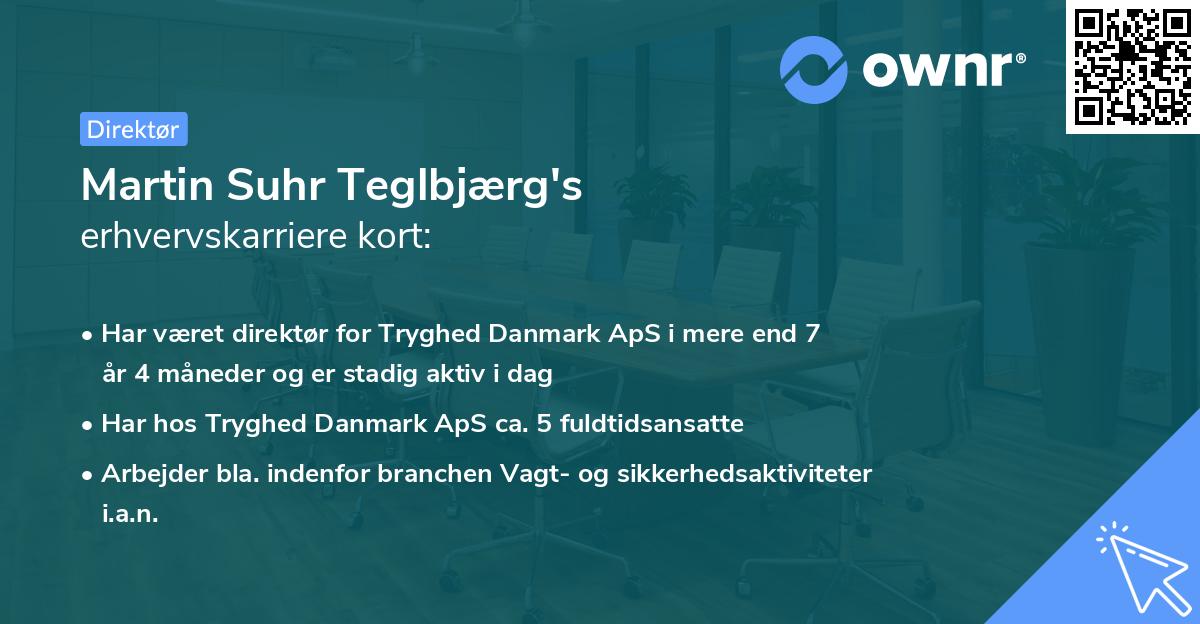 ownr®

Direktør

Martin Suhr Teglbjærg's erhvervskarriere kort:

• Har været direktør for Tryghed Danmark ApS i mere end 7 år 4 måneder og er stadig aktiv i dag

• Har hos Tryghed Danmark ApS ca. 5 fuldtidsansatte

• Arbejder bla. indenfor branchen Vagt- og sikkerhedsaktiviteter i.a.n.